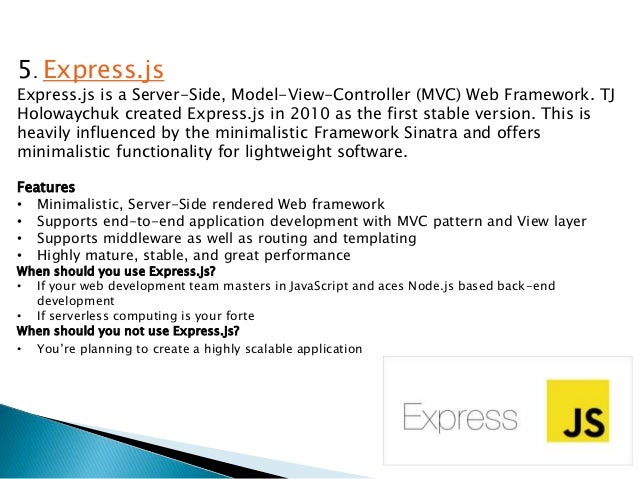 5. Express.js

Express.js is a Server-Side, Model-View-Controller (MVC) Web Framework. TJ Holowaychuk created Express.js in 2010 as the first stable version. This is heavily influenced by the minimalistic Framework Sinatra and offers minimalistic functionality for lightweight software.

Features
• Minimalistic, Server-Side rendered Web framework
• Supports end-to-end application development with MVC pattern and View layer
• Supports middleware as well as routing and templating
• Highly mature, stable, and great performance

When should you use Express.Js?
• If your web development team masters in JavaScript and aces Node.js based back-end development
• If serverless computing is your forte

When should you not use Express.Js?
• You're planning to create a highly scalable application

Express JS